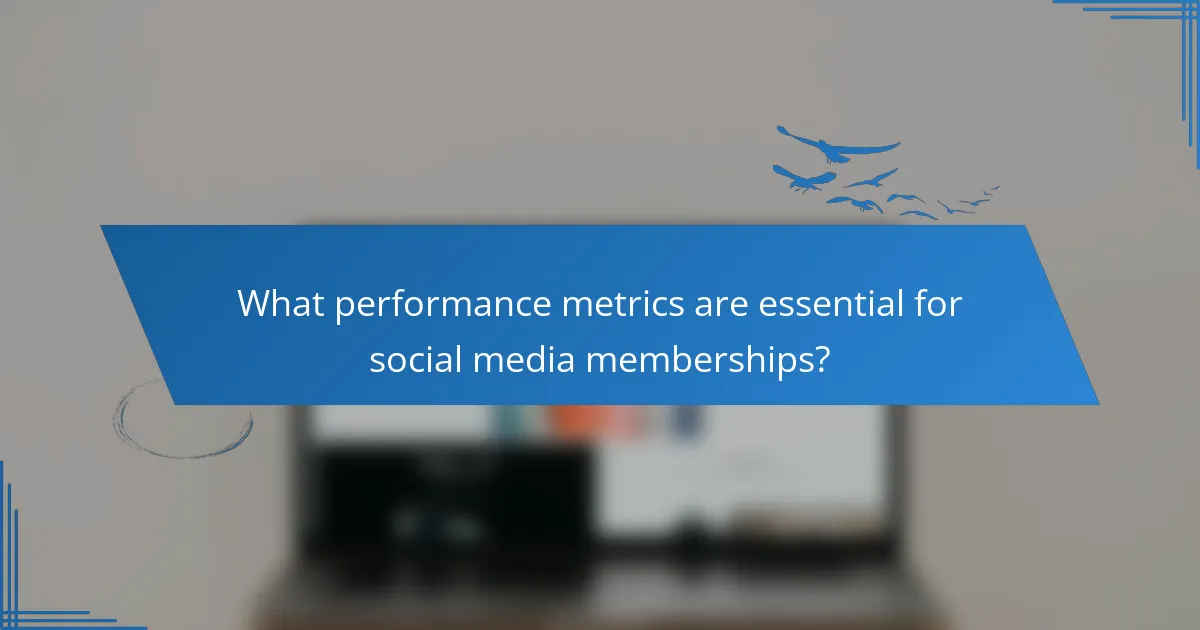 What performance metrics are essential for social media memberships?